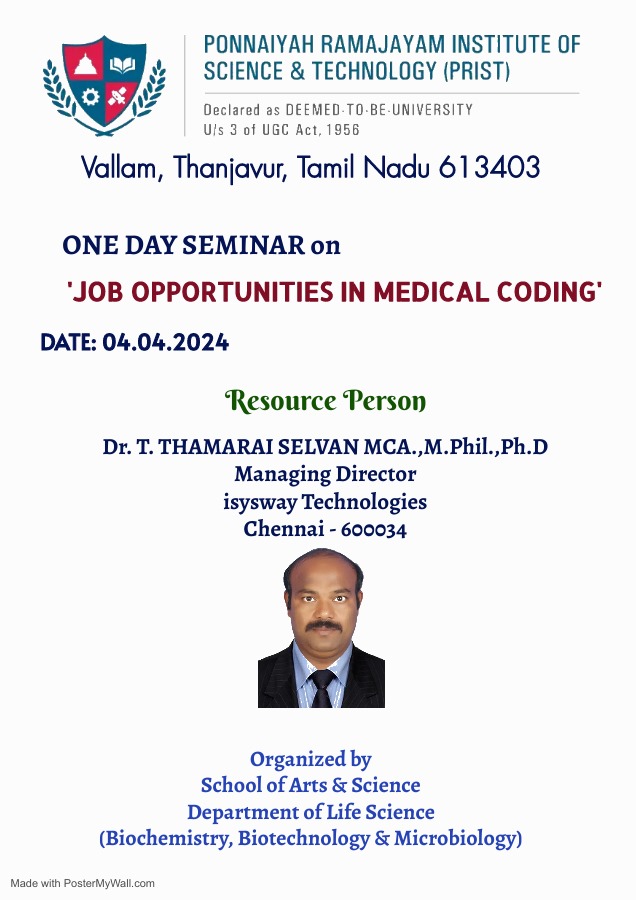 PONNAIYAH RAMAJAYAM INSTITUTE OF SCIENCE & TECHNOLOGY (PRIST)

Declared as DEEMED-TO-BE-UNIVERSITY
U/s 3 of UGC Act, 1956

Vallam, Thanjavur, Tamil Nadu 613403

ONE DAY SEMINAR on

'JOB OPPORTUNITIES IN MEDICAL CODING'

DATE: 04.04.2024

Resource Person

Dr. T. THAMARAI SELVAN MCA.,M.Phil.,Ph.D
Managing Director
isysway Technologies
Chennai - 600034

Organized by
School of Arts & Science
Department of Life Science
(Biochemistry, Biotechnology & Microbiology)

Made with PosterMyWall.com